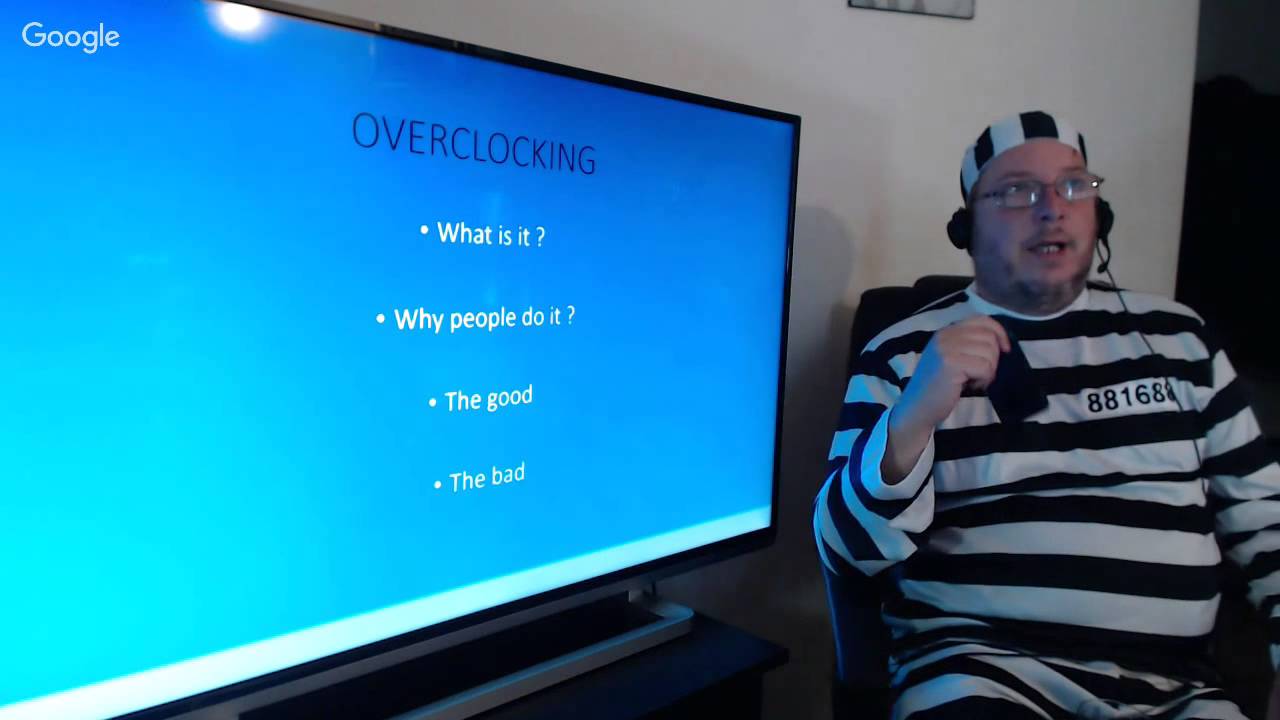 Google

OVERCLOCKING

• What is it ?

• Why people do it ?

• The good

• The bad

881688